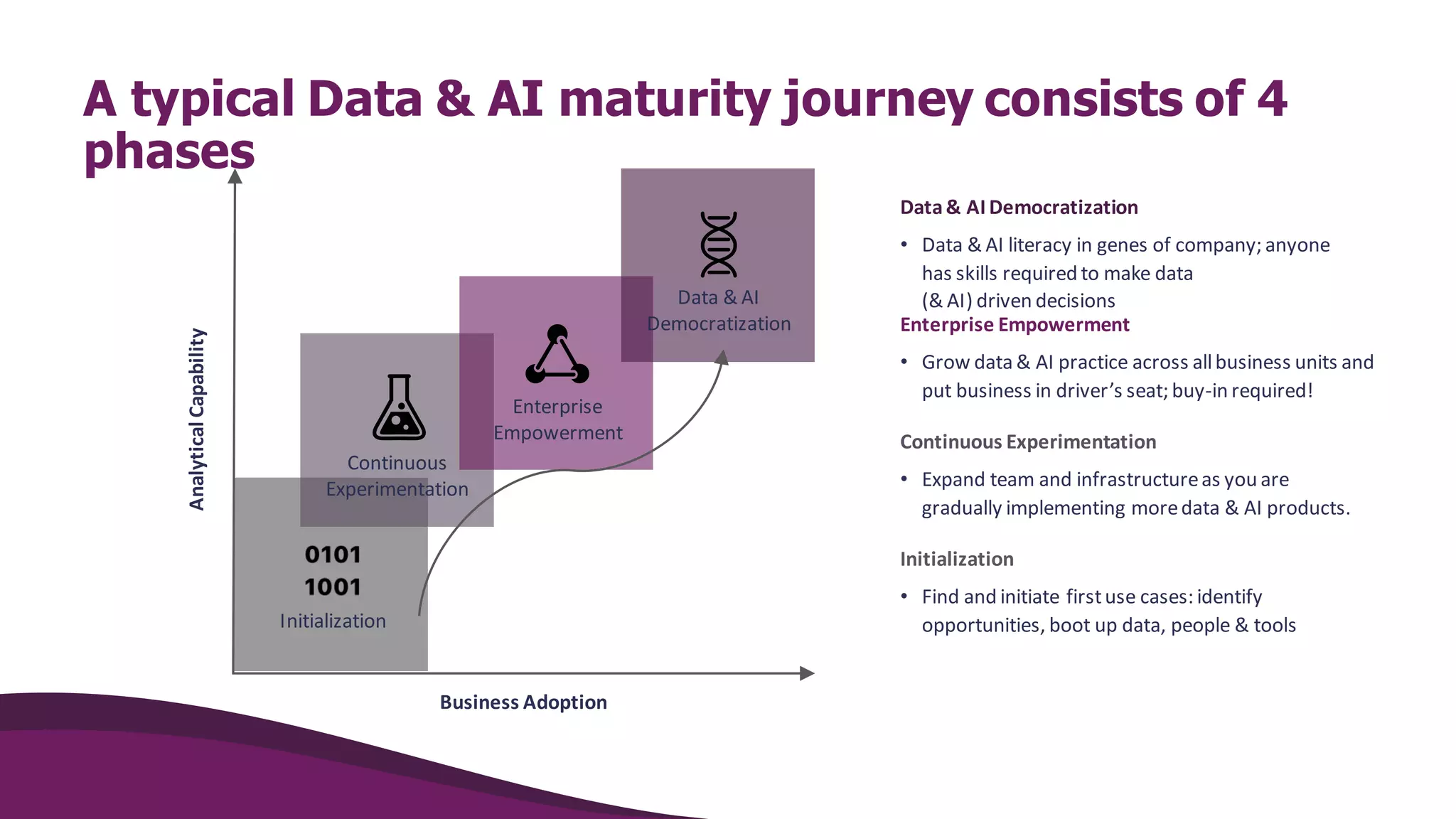 A typical Data & AI maturity journey consists of 4 phases

Analytical Capability

Data & AI Democratization

Enterprise Empowerment

Continuous Experimentation

0101
1001
Initialization

Business Adoption

Data & AI Democratization

• Data & AI literacy in genes of company; anyone has skills required to make data (& AI) driven decisions

Enterprise Empowerment

• Grow data & AI practice across all business units and put business in driver's seat; buy-in required!

Continuous Experimentation

• Expand team and infrastructure as you are gradually implementing more data & AI products.

Initialization

• Find and initiate first use cases: identify opportunities, boot up data, people & tools